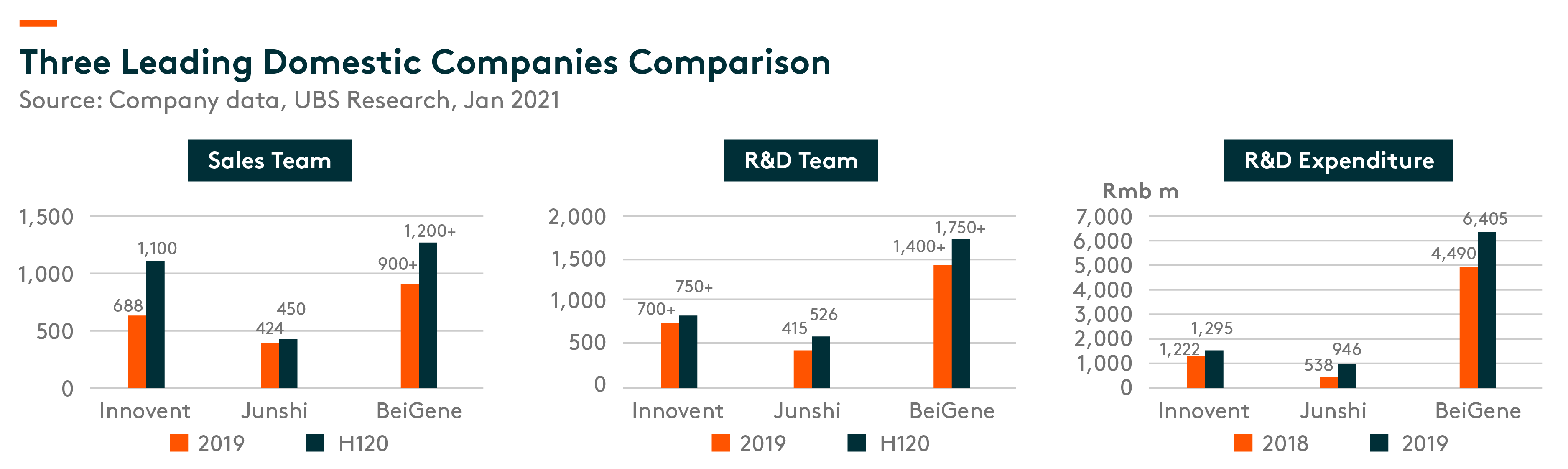 Three Leading Domestic Companies Comparison
Source: Company data, UBS Research, Jan 2021

Sales Team

1,500
1,000
500
0

688
1,100
424
450
900+
1,200+

Innovent Junshi BeiGene

2019 H120

R&D Team

2,000
1,500
1,000
500
0

700+
750+
415
526
1,400+
1,750+

Innovent Junshi BeiGene

2019 H120

R&D Expenditure

Rmb m
7,000
6,000
5,000
4,000
3,000
2,000
1,000
0

1,222
1,295
538
946
4,490
6,405

Innovent Junshi BeiGene

2018 2019